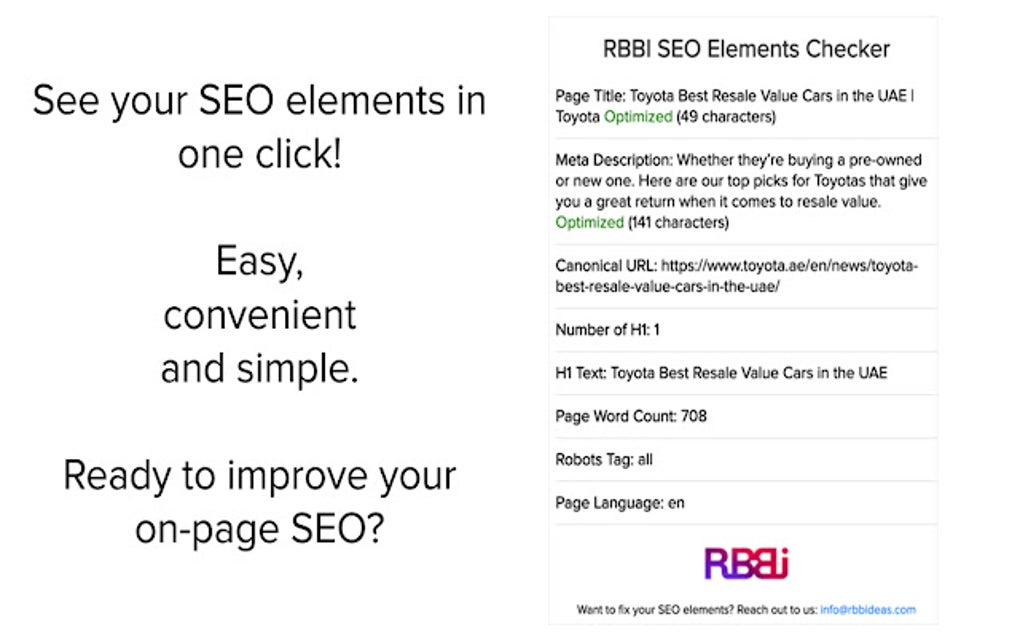 See your SEO elements in one click!

Easy, convenient and simple.

Ready to improve your on-page SEO?

RBBI SEO Elements Checker

Page Title: Toyota Best Resale Value Cars in the UAE | Toyota Optimized (49 characters)

Meta Description: Whether they're buying a pre-owned or new one. Here are our top picks for Toyotas that give you a great return when it comes to resale value. Optimized (141 characters)

Canonical URL: https://www.toyota.ae/en/news/toyota-best-resale-value-cars-in-the-uae/

Number of H1: 1

H1 Text: Toyota Best Resale Value Cars in the UAE

Page Word Count: 708

Robots Tag: all

Page Language: en

RBBi

Want to fix your SEO elements? Reach out to us: info@rbbideas.com